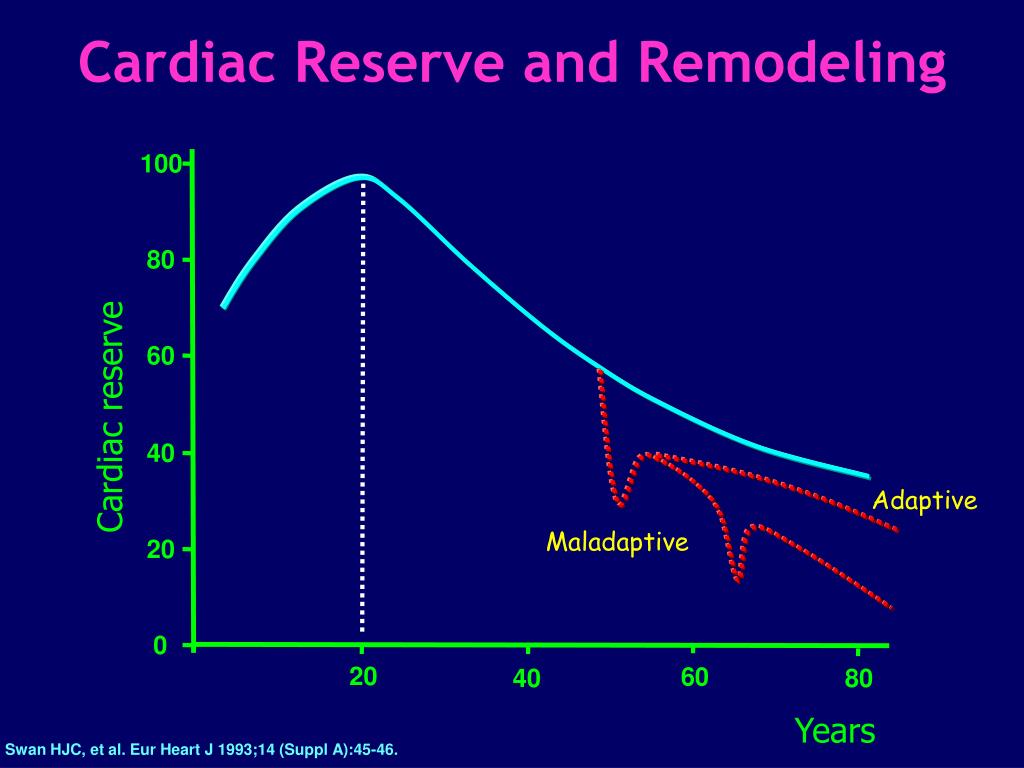 Cardiac Reserve and Remodeling

Cardiac reserve

100
80
60
40
20
0

Adaptive

Maladaptive

20
40
60
80

Years

Swan HJC, et al. Eur Heart J 1993;14 (Suppl A):45-46.